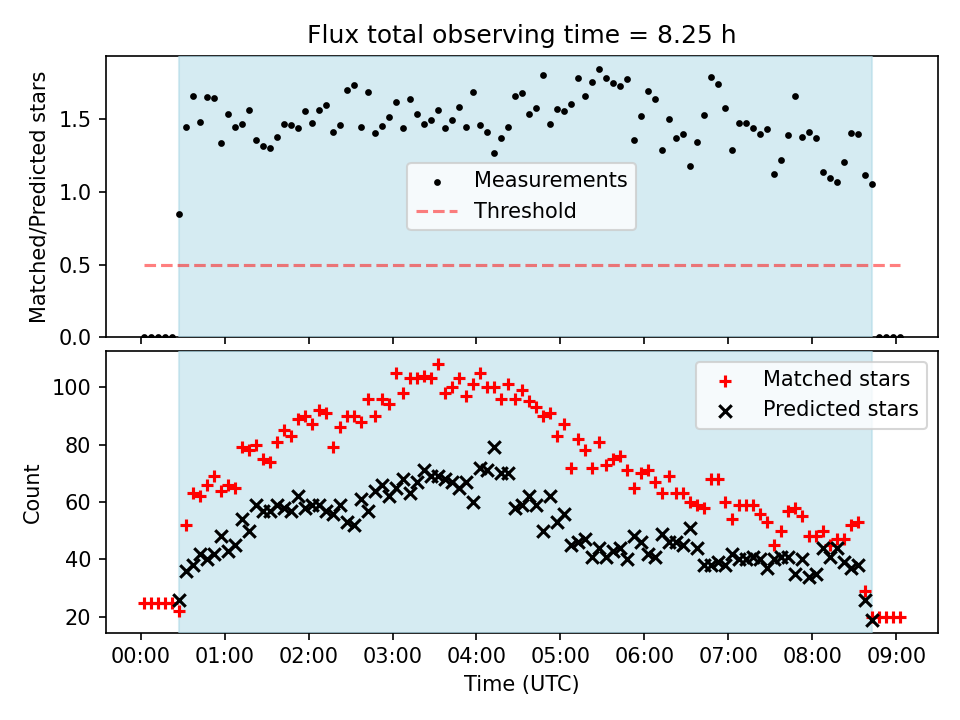 Flux total observing time = 8.25 h

Matched/Predicted stars

1.5
1.0
0.5
0.0

Measurements
Threshold

Count

100
80
60
40
20

Matched stars
Predicted stars

00:00 01:00 02:00 03:00 04:00 05:00 06:00 07:00 08:00 09:00
Time (UTC)